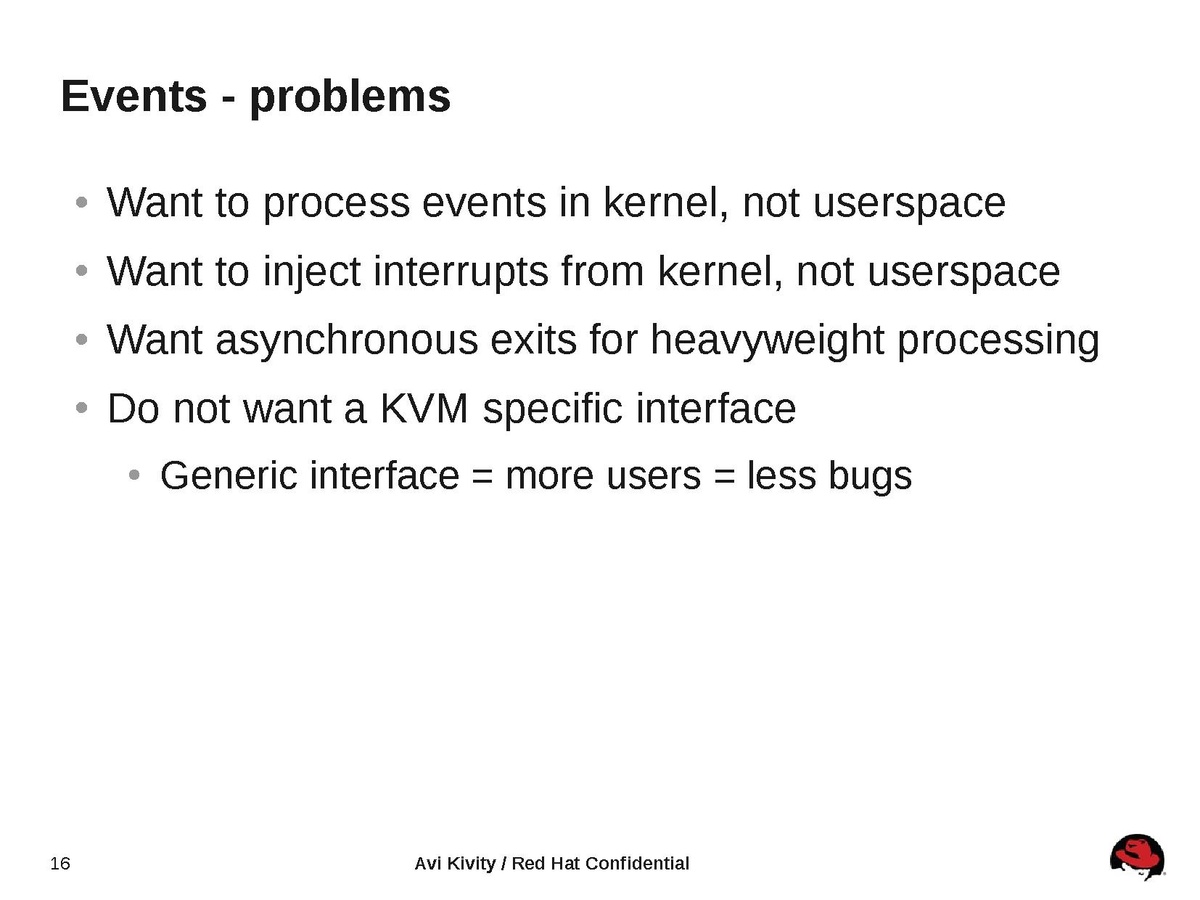 Events - problems

• Want to process events in kernel, not userspace
• Want to inject interrupts from kernel, not userspace
• Want asynchronous exits for heavyweight processing
• Do not want a KVM specific interface
  • Generic interface = more users = less bugs

16

Avi Kivity / Red Hat Confidential